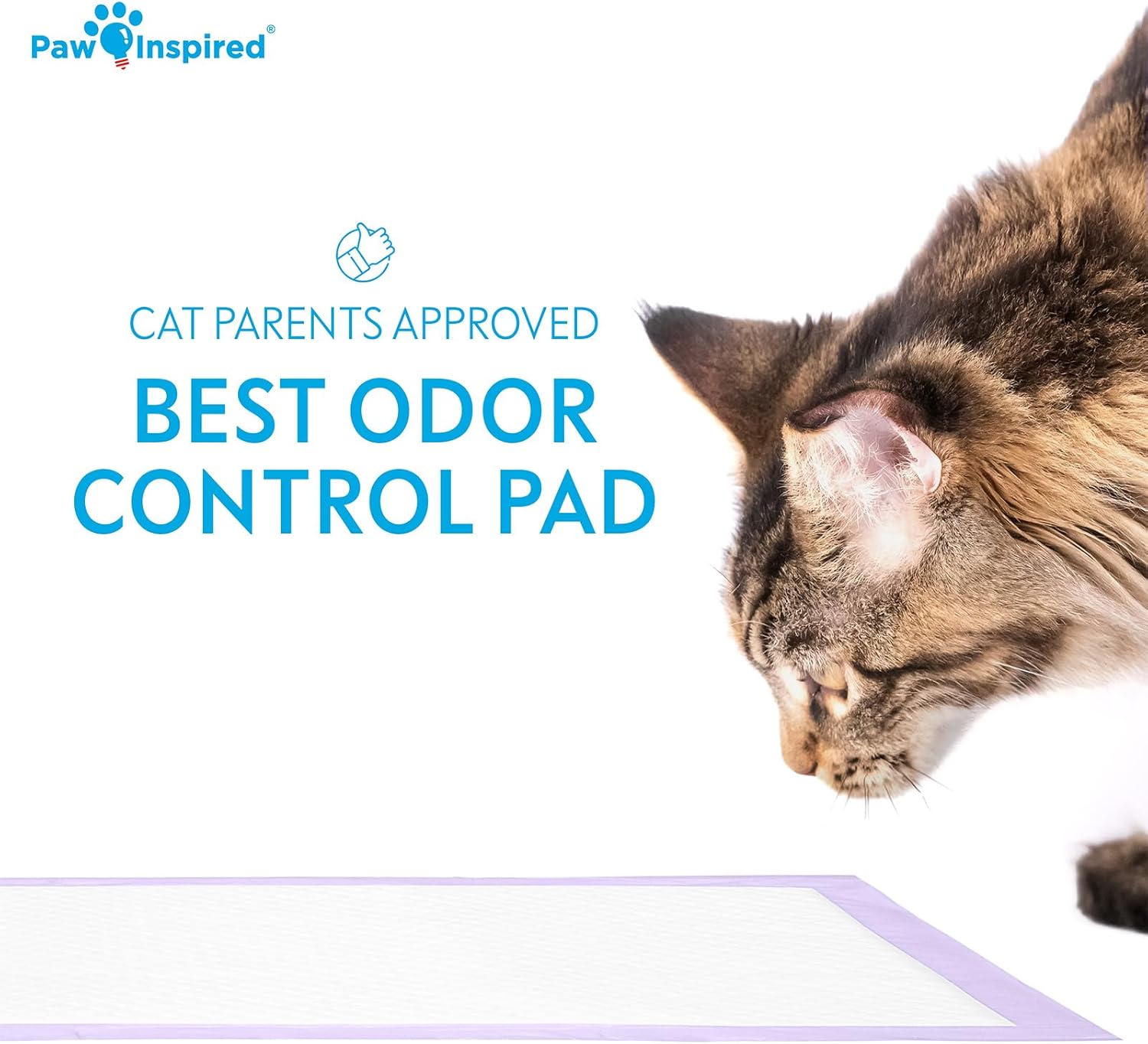 Paw Inspired®

CAT PARENTS APPROVED

BEST ODOR CONTROL PAD